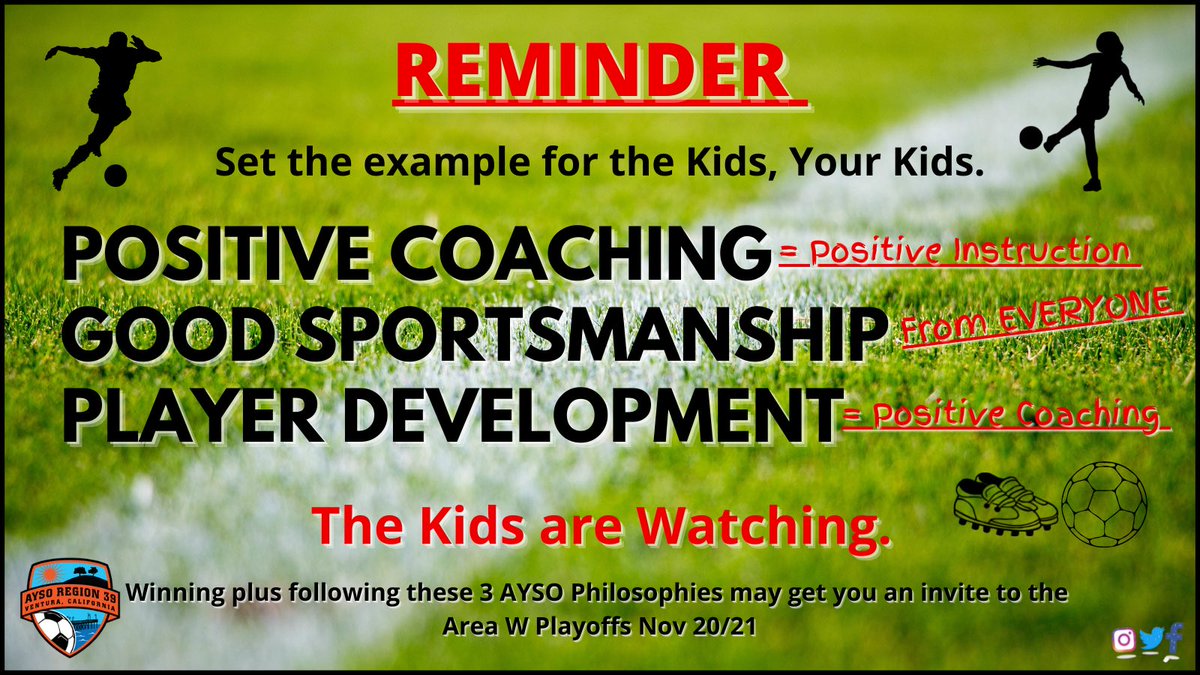 REMINDER

Set the example for the Kids, Your Kids.

POSITIVE COACHING = Positive Instruction
GOOD SPORTSMANSHIP From EVERYONE
PLAYER DEVELOPMENT = Positive Coaching

The Kids are Watching.

AYSO REGION 39
VENTURA, CALIFORNIA

Winning plus following these 3 AYSO Philosophies may get you an invite to the Area W Playoffs Nov 20/21